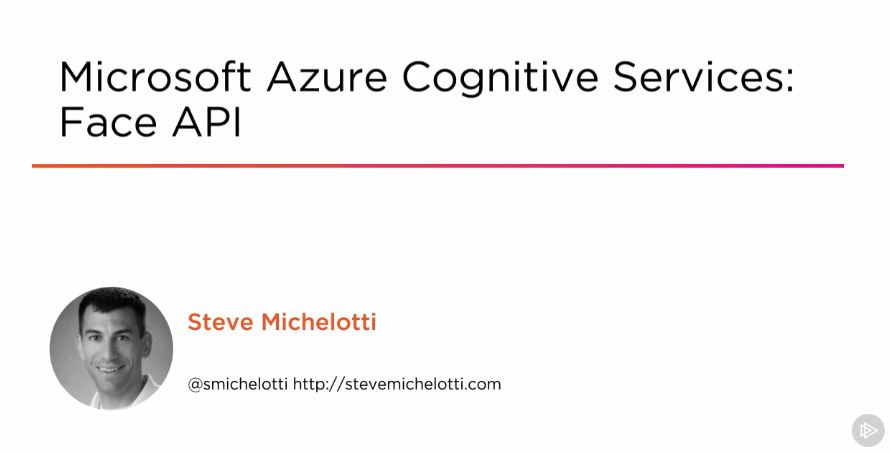 Microsoft Azure Cognitive Services: Face API

Steve Michelotti

@smichelotti http://stevemichelotti.com